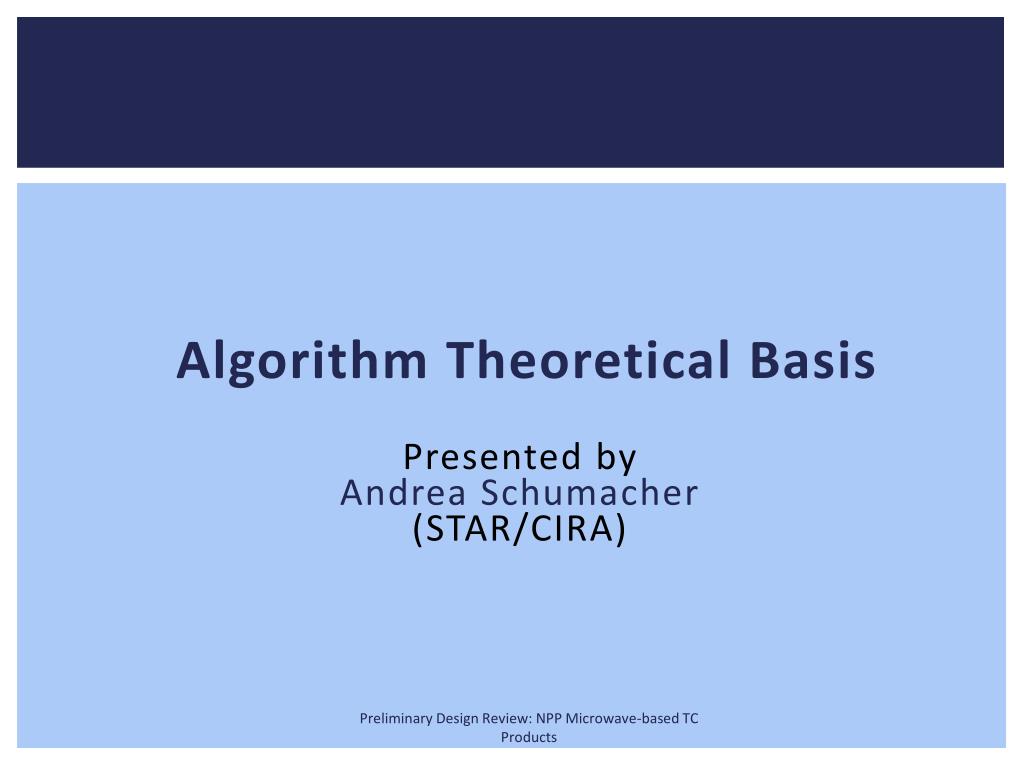 Algorithm Theoretical Basis

Presented by
Andrea Schumacher
(STAR/CIRA)

Preliminary Design Review: NPP Microwave-based TC Products